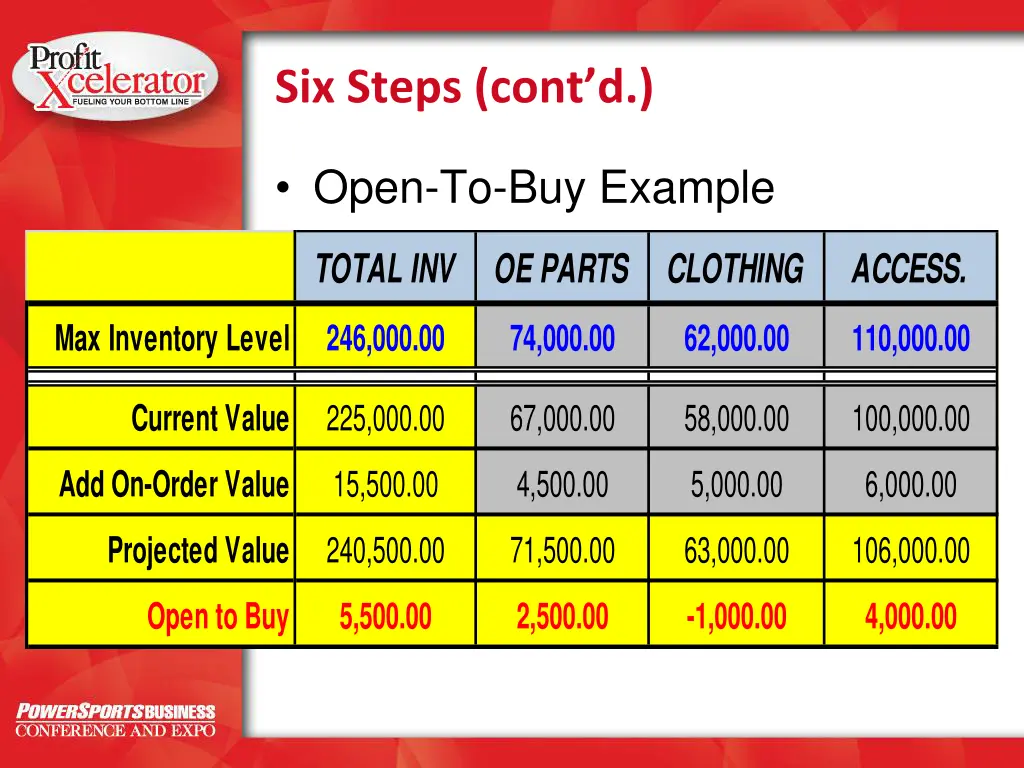 Profit Xcelerator
FUELING YOUR BOTTOM LINE

Six Steps (cont'd.)

• Open-To-Buy Example

| | TOTAL INV | OE PARTS | CLOTHING | ACCESS. |
|---|---|---|---|---|
| Max Inventory Level | 246,000.00 | 74,000.00 | 62,000.00 | 110,000.00 |
| Current Value | 225,000.00 | 67,000.00 | 58,000.00 | 100,000.00 |
| Add On-Order Value | 15,500.00 | 4,500.00 | 5,000.00 | 6,000.00 |
| Projected Value | 240,500.00 | 71,500.00 | 63,000.00 | 106,000.00 |
| Open to Buy | 5,500.00 | 2,500.00 | -1,000.00 | 4,000.00 |

POWERSPORTS BUSINESS
CONFERENCE AND EXPO